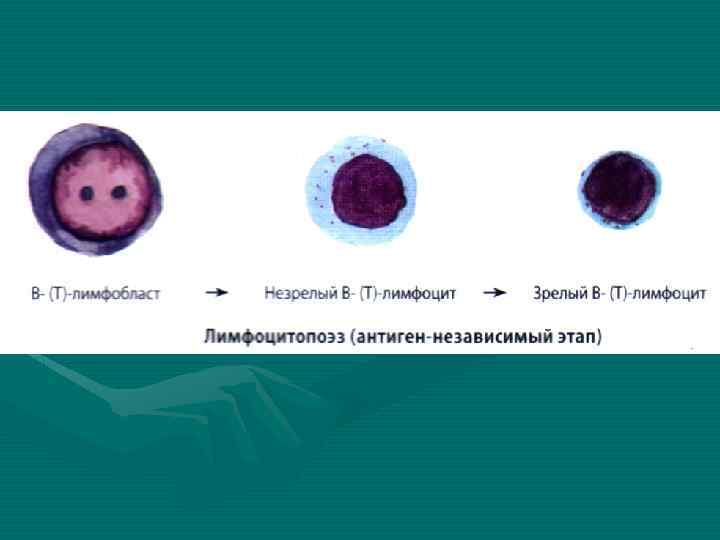 В- (Т)-лимфобласт → Незрелый В- (Т)-лимфоцит → Зрелый В- (Т)-лимфоцит

Лимфоцитопоэз (антиген-независимый этап)